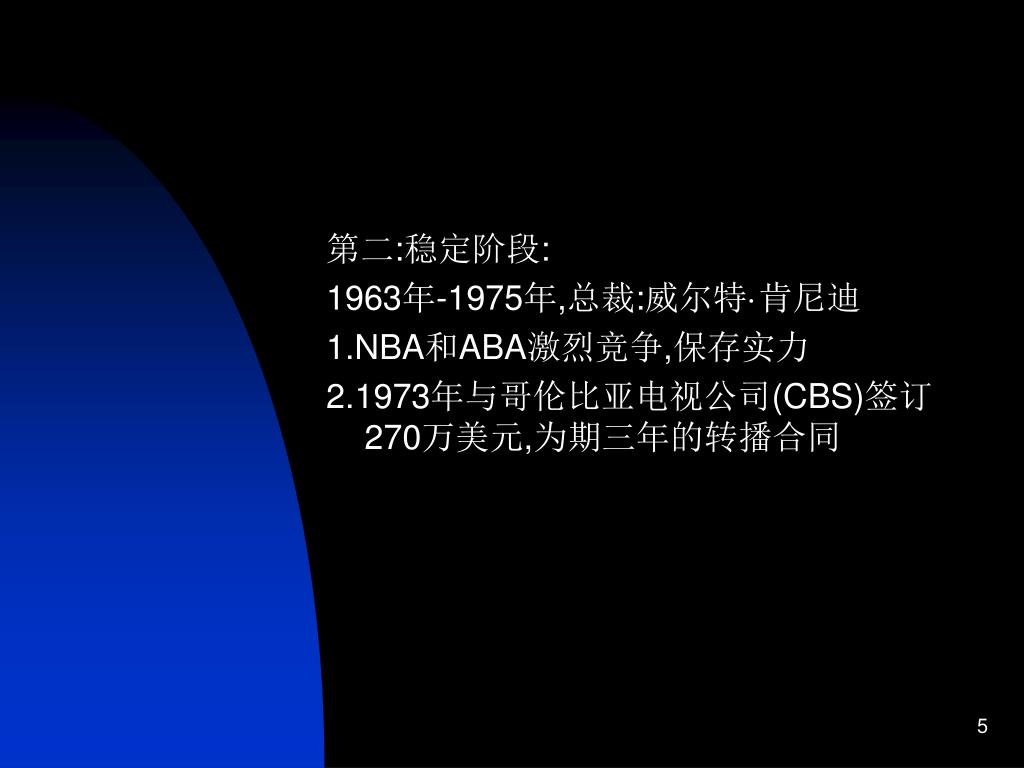 第二:稳定阶段:

1963年-1975年,总裁:威尔特·肯尼迪

1.NBA和ABA激烈竞争,保存实力

2.1973年与哥伦比亚电视公司(CBS)签订270万美元,为期三年的转播合同

5